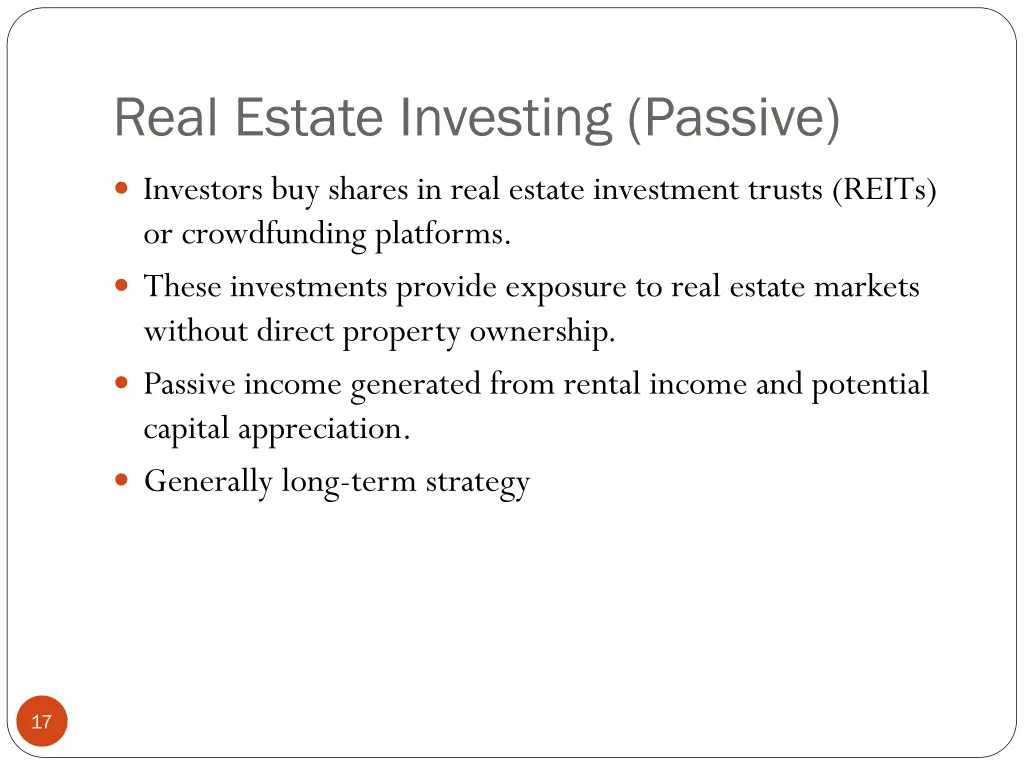 Real Estate Investing (Passive)

- Investors buy shares in real estate investment trusts (REITs) or crowdfunding platforms.
- These investments provide exposure to real estate markets without direct property ownership.
- Passive income generated from rental income and potential capital appreciation.
- Generally long-term strategy

17